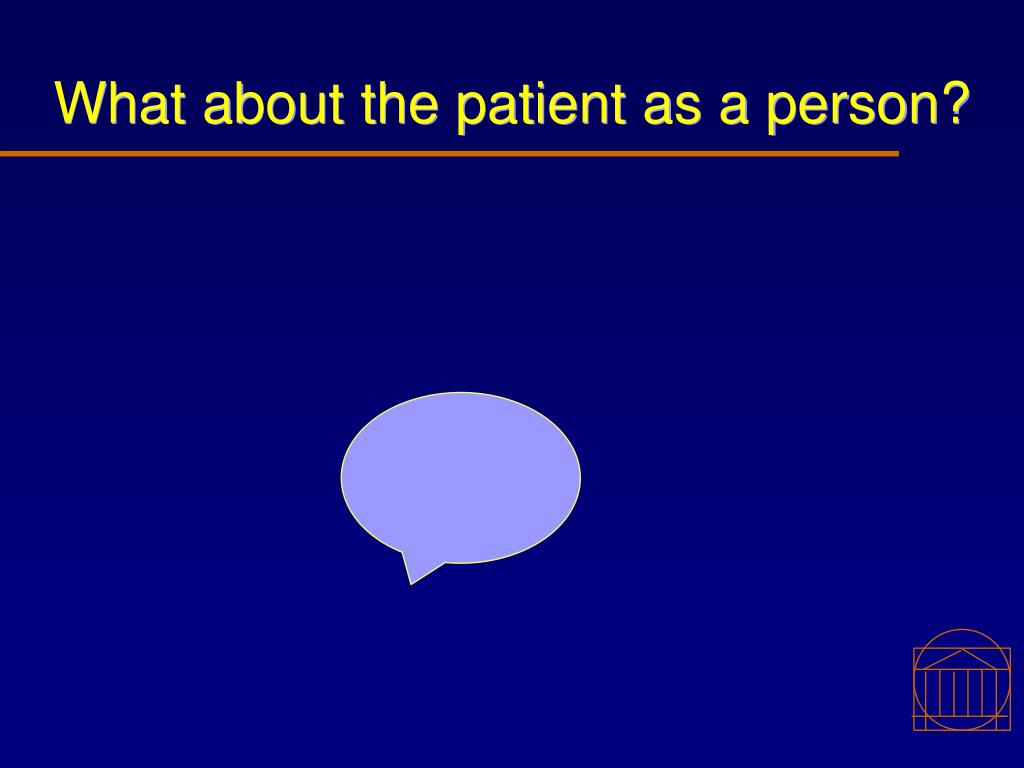 What about the patient as a person?